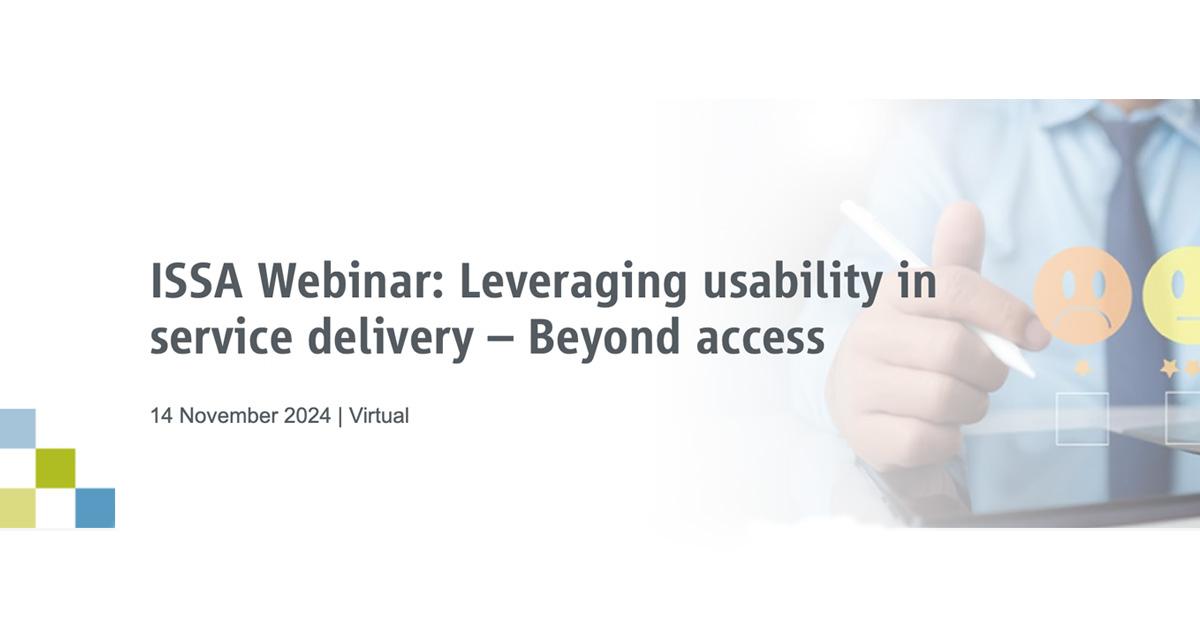 ISSA Webinar: Leveraging usability in service delivery – Beyond access

14 November 2024 | Virtual